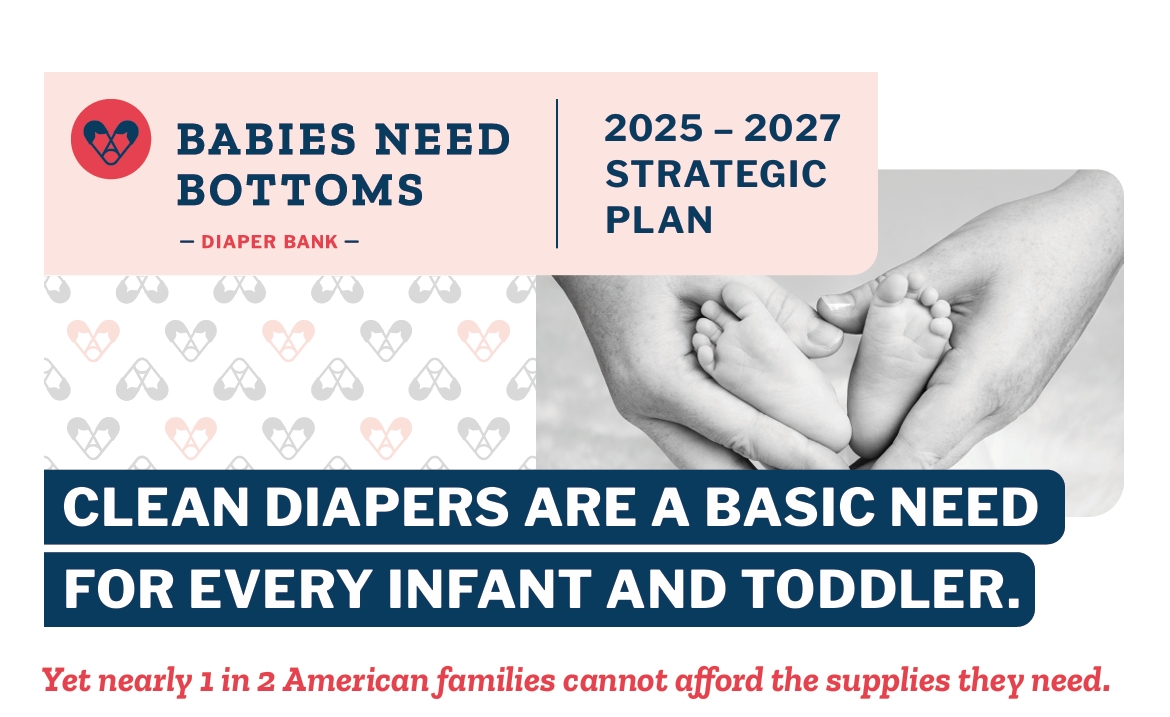 BABIES NEED BOTTOMS
— DIAPER BANK —

2025 – 2027 STRATEGIC PLAN

CLEAN DIAPERS ARE A BASIC NEED FOR EVERY INFANT AND TODDLER.

Yet nearly 1 in 2 American families cannot afford the supplies they need.